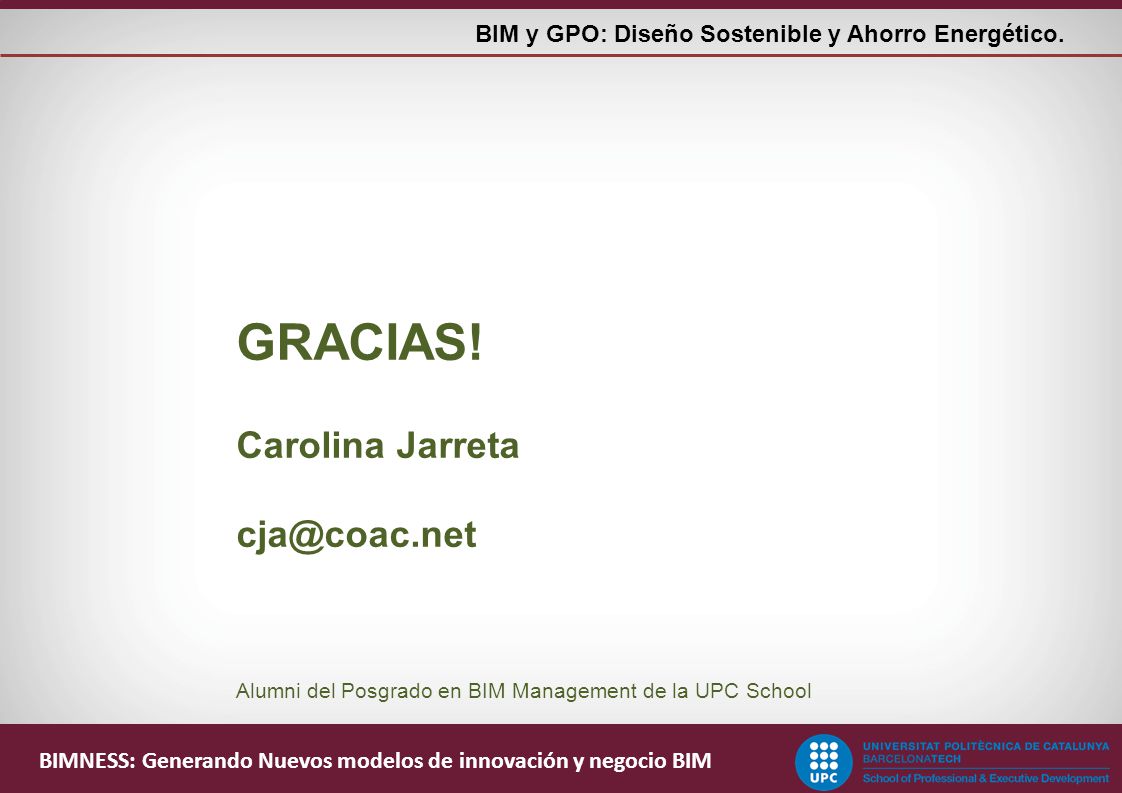 BIM y GPO: Diseño Sostenible y Ahorro Energético.

GRACIAS!

Carolina Jarreta

cja@coac.net

Alumni del Posgrado en BIM Management de la UPC School

BIMNESS: Generando Nuevos modelos de innovación y negocio BIM

UPC
UNIVERSITAT POLITÈCNICA DE CATALUNYA
BARCELONATECH
School of Professional & Executive Development